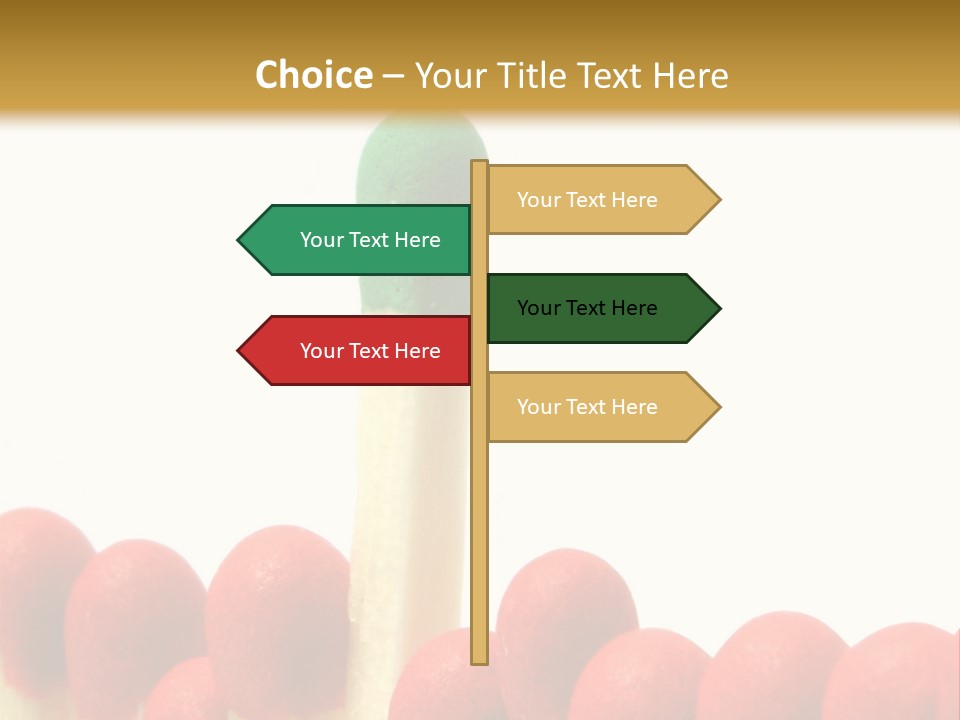 Choice – Your Title Text Here

Your Text Here

Your Text Here

Your Text Here

Your Text Here

Your Text Here